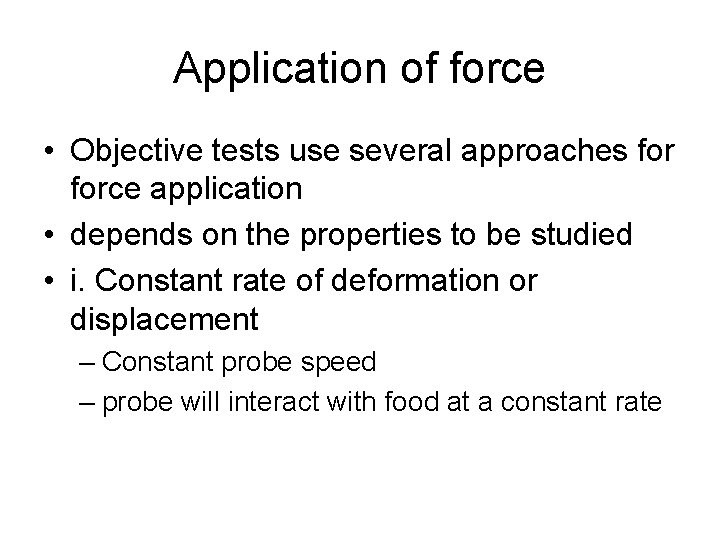 Application of force

• Objective tests use several approaches for force application
• depends on the properties to be studied
• i. Constant rate of deformation or displacement
– Constant probe speed
– probe will interact with food at a constant rate